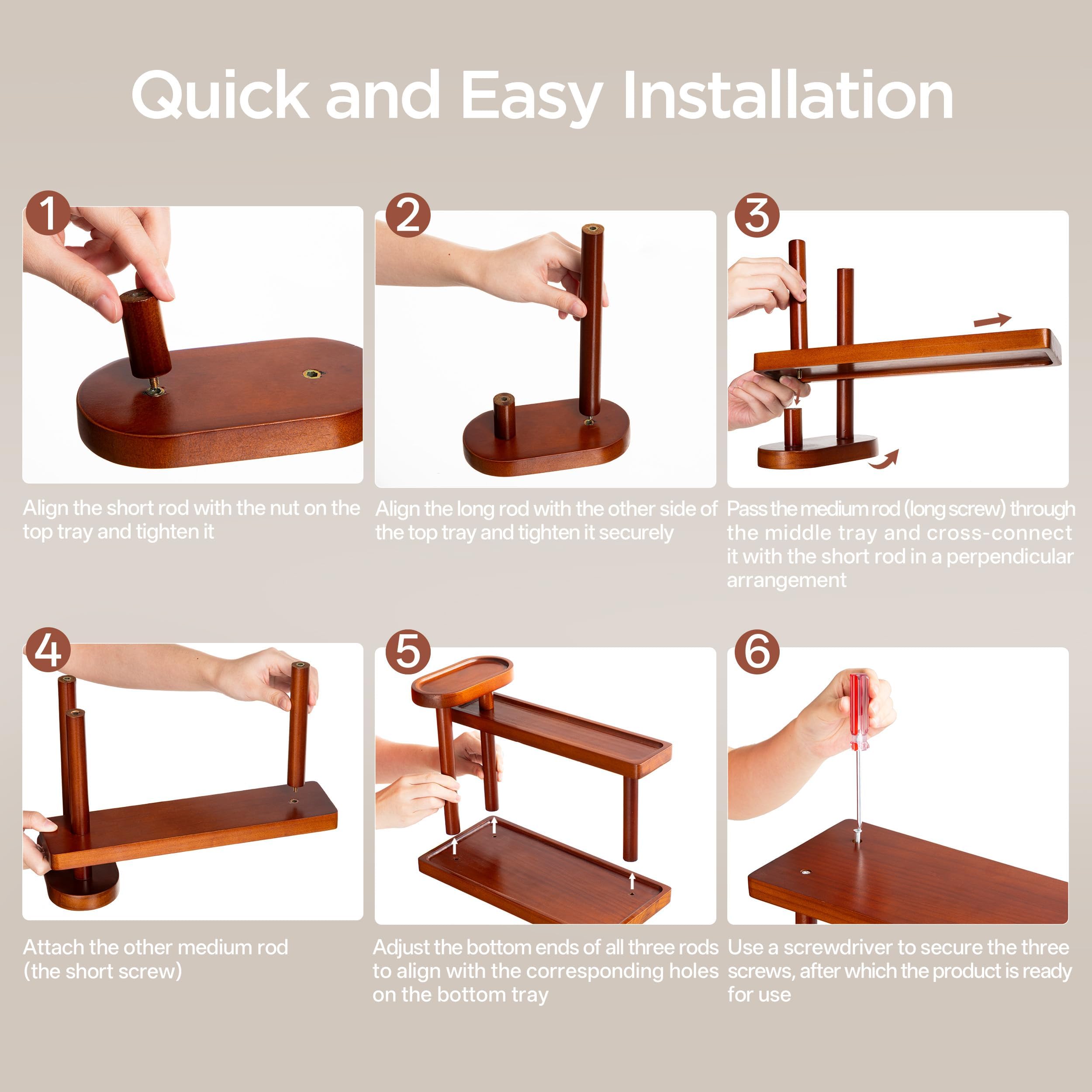 Quick and Easy Installation

1

Align the short rod with the nut on the top tray and tighten it

2

Align the long rod with the other side of the top tray and tighten it securely

3

Pass the medium rod (long screw) through the middle tray and cross-connect it with the short rod in a perpendicular arrangement

4

Attach the other medium rod (the short screw)

5

Adjust the bottom ends of all three rods to align with the corresponding holes on the bottom tray

6

Use a screwdriver to secure the three screws, after which the product is ready for use